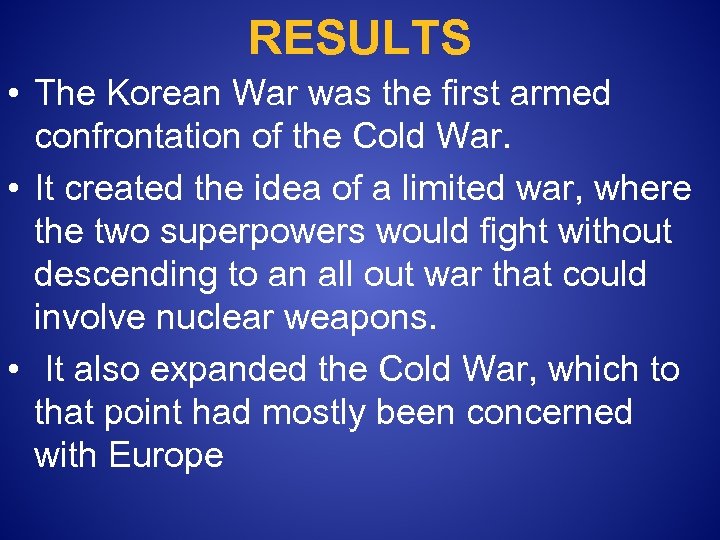 RESULTS

• The Korean War was the first armed confrontation of the Cold War.

• It created the idea of a limited war, where the two superpowers would fight without descending to an all out war that could involve nuclear weapons.

• It also expanded the Cold War, which to that point had mostly been concerned with Europe